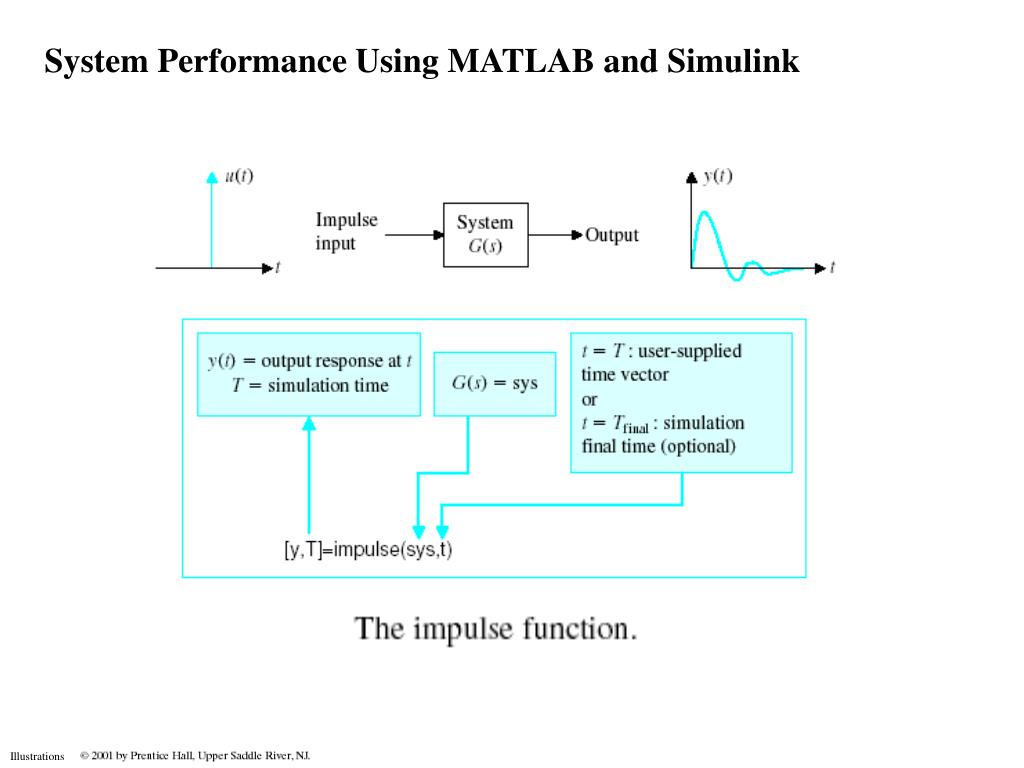 System Performance Using MATLAB and Simulink

$u(t)$

$t$

Impulse input

System $G(s)$

Output

$y(t)$

$t$

$y(t)$ = output response at $t$
$T$ = simulation time

$G(s)$ = sys

$t = T$ : user-supplied time vector
or
$t = T_{\text{final}}$ : simulation final time (optional)

[y,T]=impulse(sys,t)

The impulse function.

Illustrations © 2001 by Prentice Hall, Upper Saddle River, NJ.